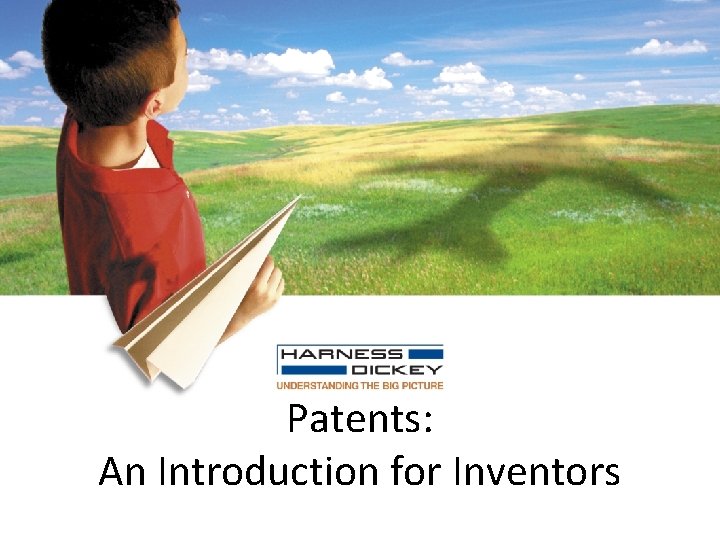 HARNESS
DICKEY
UNDERSTANDING THE BIG PICTURE

Patents:
An Introduction for Inventors